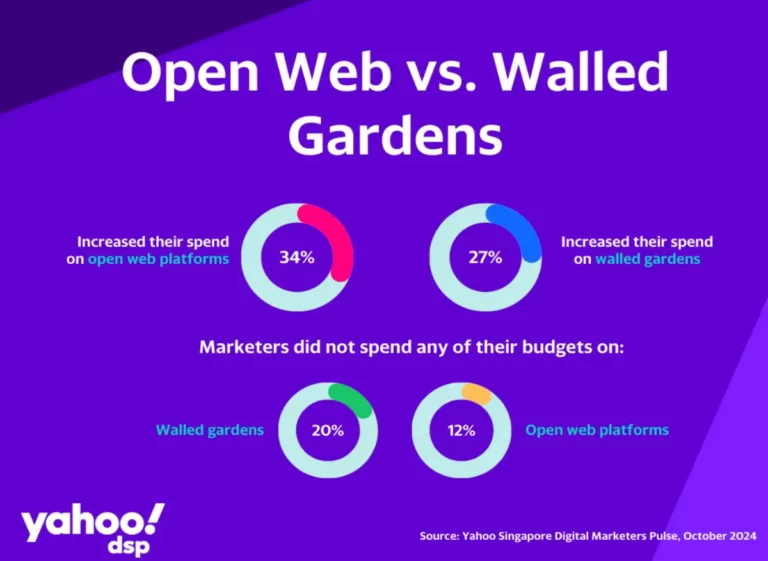 Open Web vs. Walled Gardens

Increased their spend on open web platforms

34%

27%

Increased their spend on walled gardens

Marketers did not spend any of their budgets on:

Walled gardens

20%

12%

Open web platforms

yahoo! dsp

Source: Yahoo Singapore Digital Marketers Pulse, October 2024